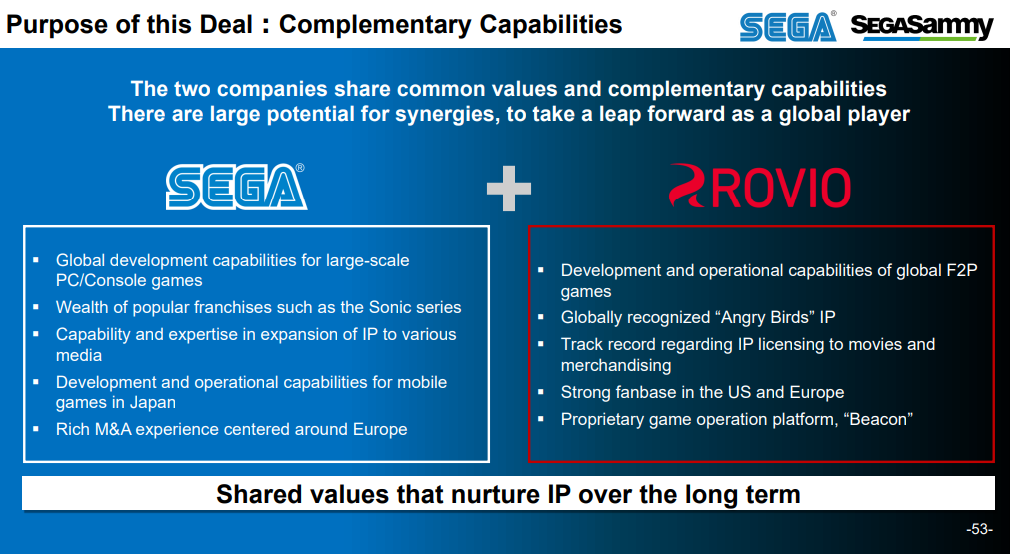 Purpose of this Deal : Complementary Capabilities

SEGA® SEGASammy

The two companies share common values and complementary capabilities
There are large potential for synergies, to take a leap forward as a global player

SEGA®

+

ROVIO

▪ Global development capabilities for large-scale PC/Console games
▪ Wealth of popular franchises such as the Sonic series
▪ Capability and expertise in expansion of IP to various media
▪ Development and operational capabilities for mobile games in Japan
▪ Rich M&A experience centered around Europe

▪ Development and operational capabilities of global F2P games
▪ Globally recognized “Angry Birds” IP
▪ Track record regarding IP licensing to movies and merchandising
▪ Strong fanbase in the US and Europe
▪ Proprietary game operation platform, “Beacon”

Shared values that nurture IP over the long term

-53-